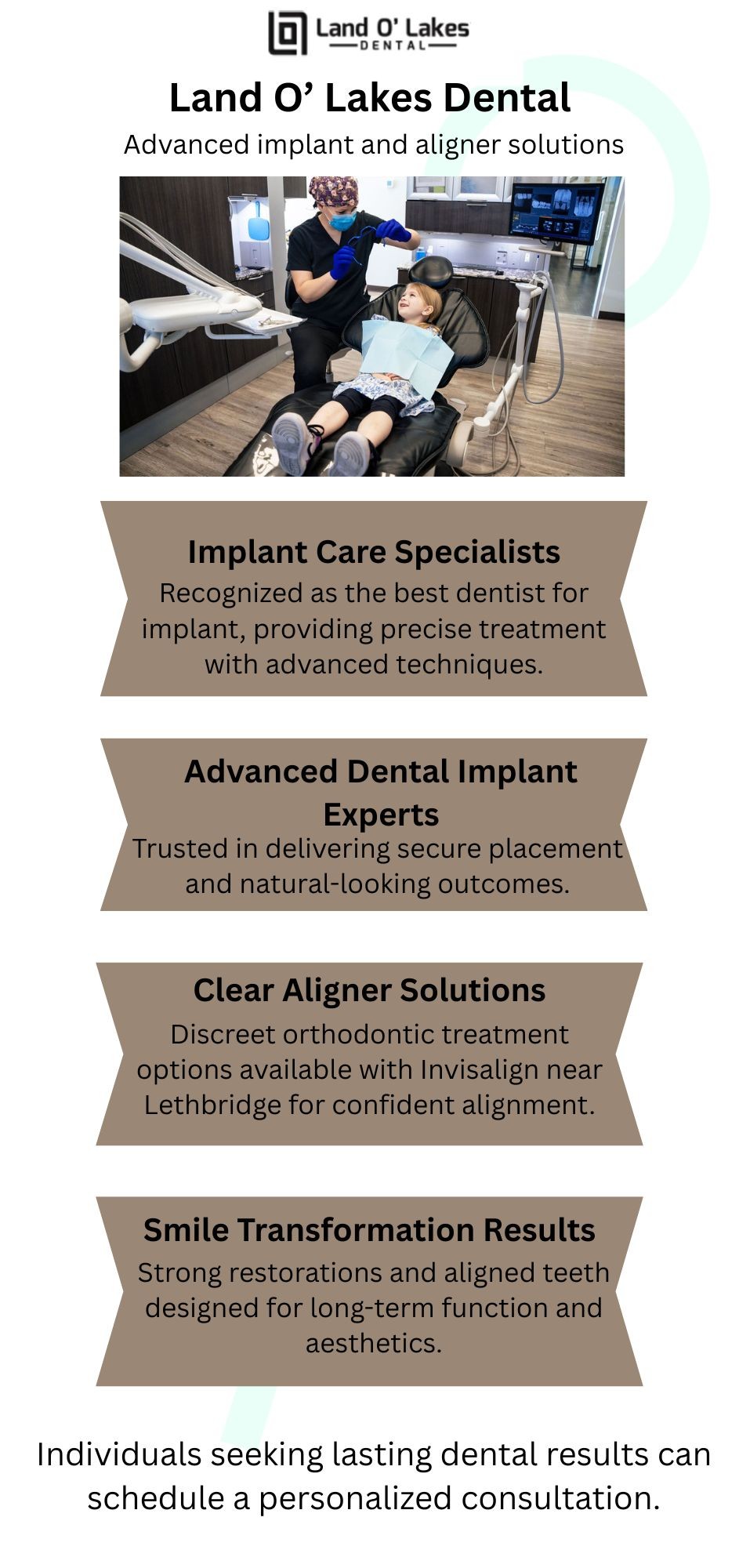 Land O' Lakes
DENTAL

Land O' Lakes Dental
Advanced implant and aligner solutions

Implant Care Specialists
Recognized as the best dentist for implant, providing precise treatment with advanced techniques.

Advanced Dental Implant Experts
Trusted in delivering secure placement and natural-looking outcomes.

Clear Aligner Solutions
Discreet orthodontic treatment options available with Invisalign near Lethbridge for confident alignment.

Smile Transformation Results
Strong restorations and aligned teeth designed for long-term function and aesthetics.

Individuals seeking lasting dental results can schedule a personalized consultation.